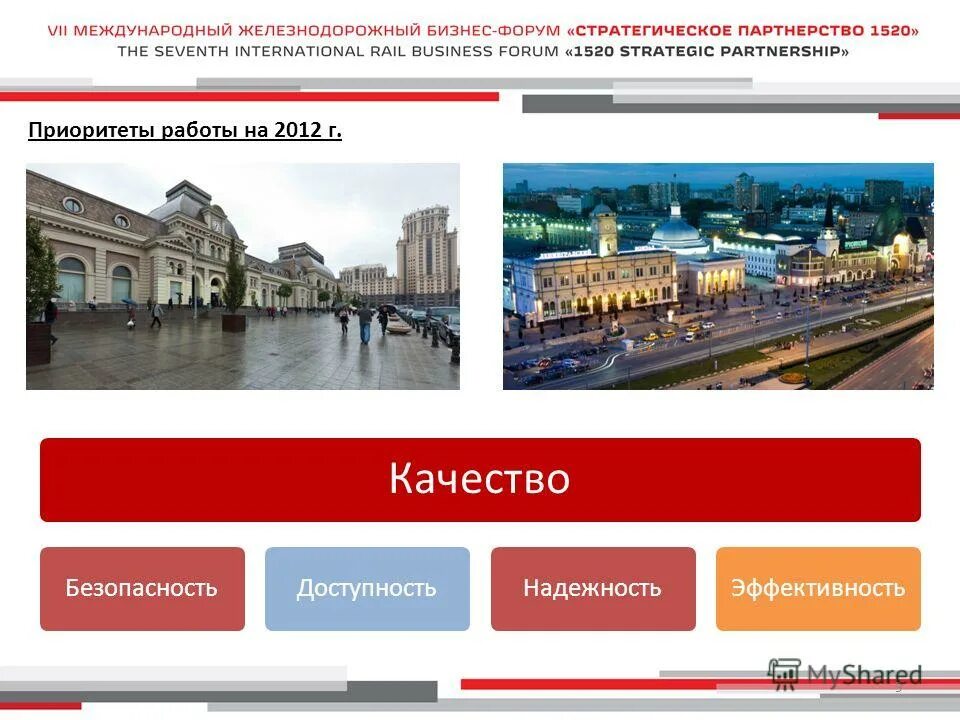 VII МЕЖДУНАРОДНЫЙ ЖЕЛЕЗНОДОРОЖНЫЙ БИЗНЕС-ФОРУМ «СТРАТЕГИЧЕСКОЕ ПАРТНЕРСТВО 1520»
THE SEVENTH INTERNATIONAL RAIL BUSINESS FORUM «1520 STRATEGIC PARTNERSHIP»

Приоритеты работы на 2012 г.

Качество

Безопасность

Доступность

Надежность

Эффективность

MyShared